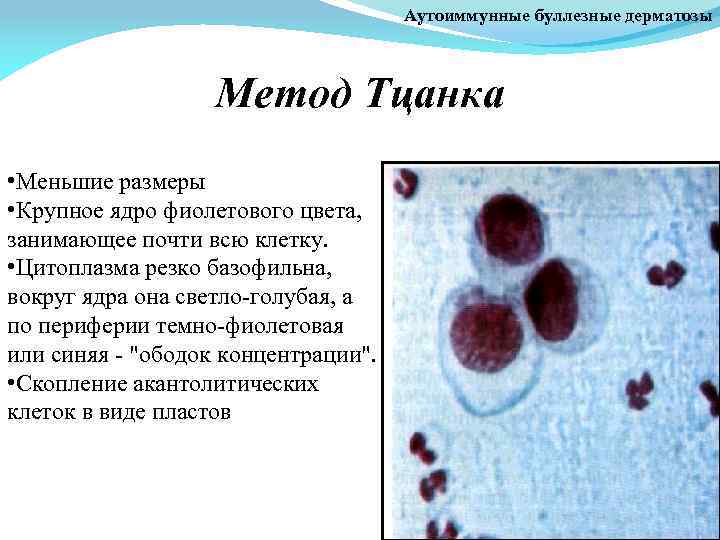 Аутоиммунные буллезные дерматозы

Метод Тцанка

•Меньшие размеры
•Крупное ядро фиолетового цвета, занимающее почти всю клетку.
•Цитоплазма резко базофильна, вокруг ядра она светло-голубая, а по периферии темно-фиолетовая или синяя - "ободок концентрации".
•Скопление акантолитических клеток в виде пластов